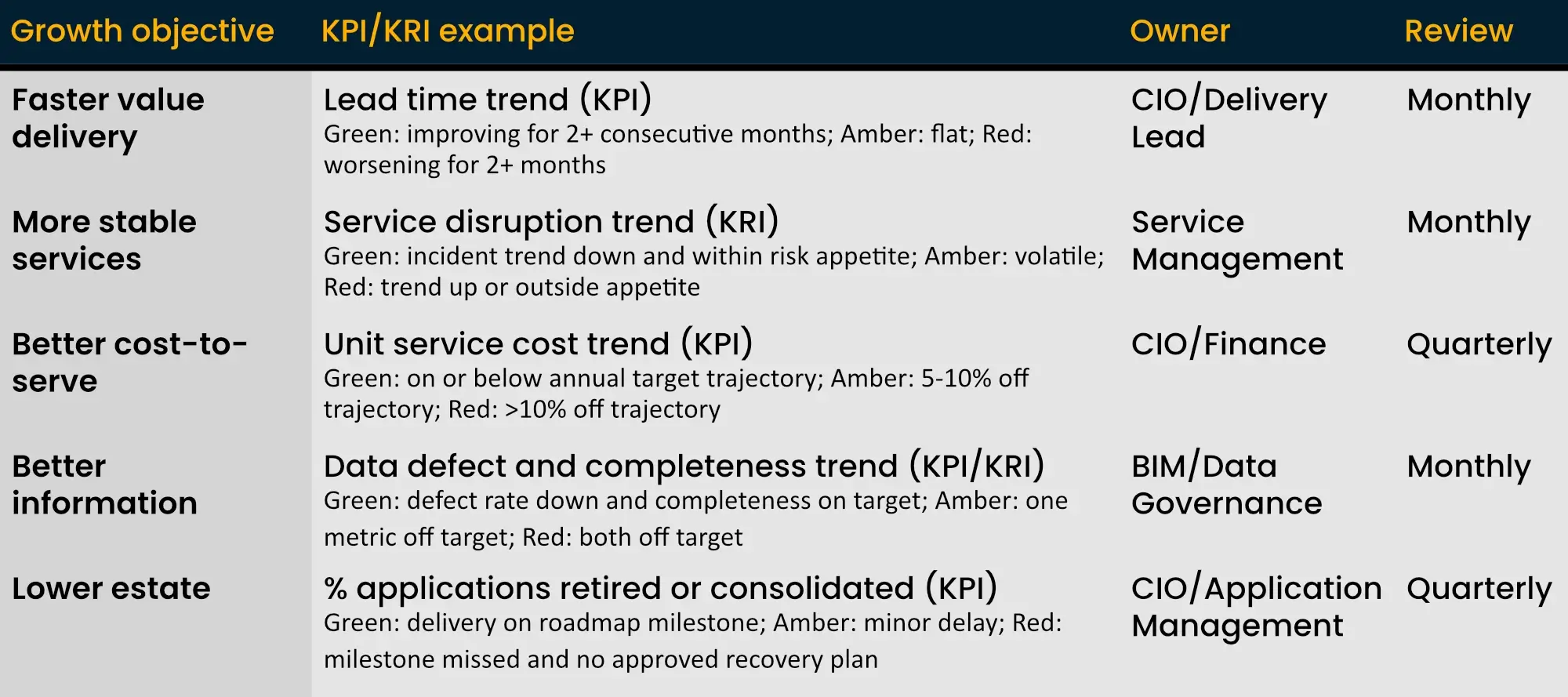 | Growth objective | KPI/KRI example | Owner | Review |
|---|---|---|---|
| Faster value delivery | Lead time trend (KPI) Green: improving for 2+ consecutive months; Amber: flat; Red: worsening for 2+ months | CIO/Delivery Lead | Monthly |
| More stable services | Service disruption trend (KRI) Green: incident trend down and within risk appetite; Amber: volatile; Red: trend up or outside appetite | Service Management | Monthly |
| Better cost-to-serve | Unit service cost trend (KPI) Green: on or below annual target trajectory; Amber: 5-10% off trajectory; Red: >10% off trajectory | CIO/Finance | Quarterly |
| Better information | Data defect and completeness trend (KPI/KRI) Green: defect rate down and completeness on target; Amber: one metric off target; Red: both off target | BIM/Data Governance | Monthly |
| Lower estate | % applications retired or consolidated (KPI) Green: delivery on roadmap milestone; Amber: minor delay; Red: milestone missed and no approved recovery plan | CIO/Application Management | Quarterly |